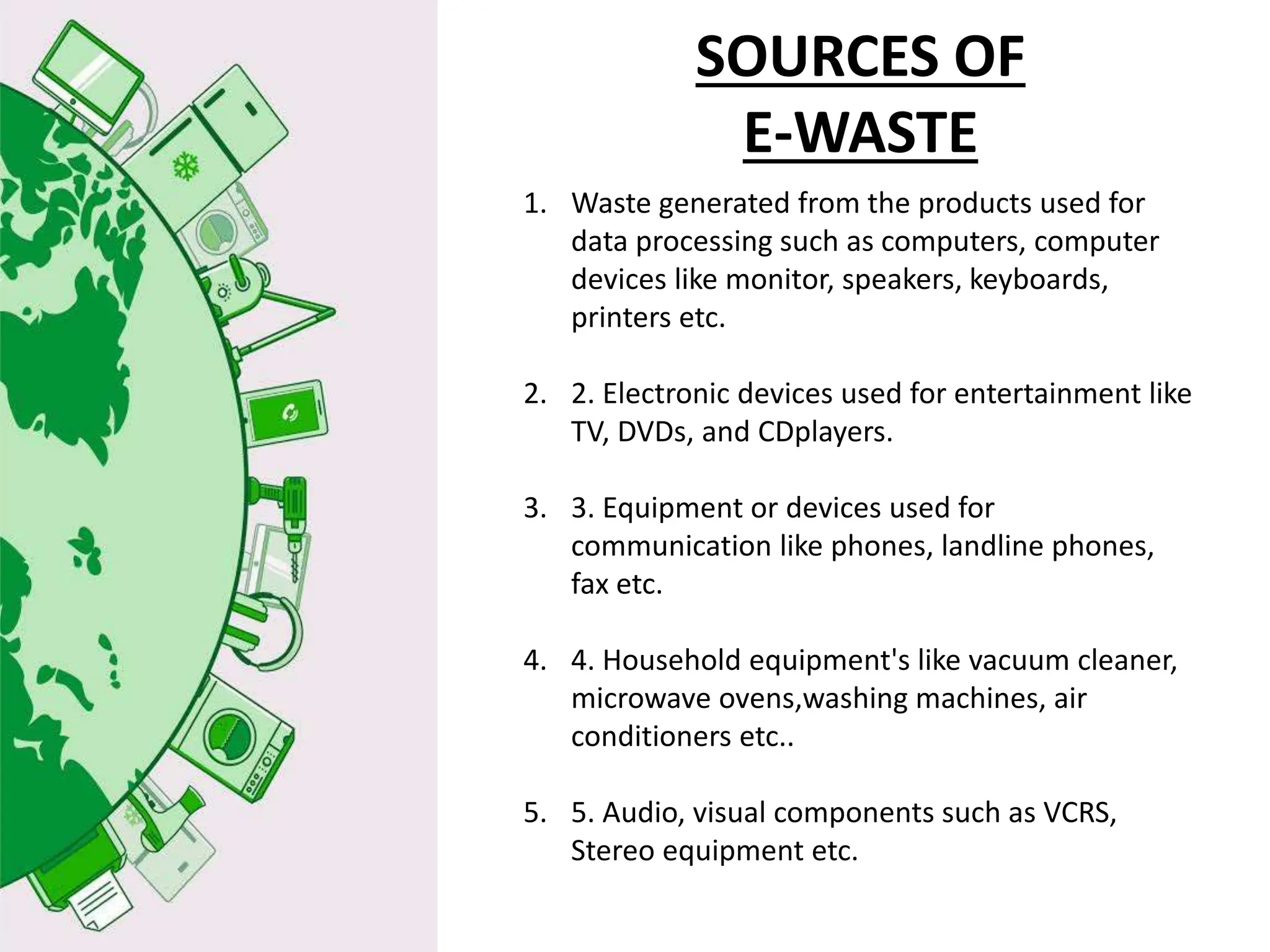 SOURCES OF E-WASTE

1. Waste generated from the products used for data processing such as computers, computer devices like monitor, speakers, keyboards, printers etc.

2. 2. Electronic devices used for entertainment like TV, DVDs, and CDplayers.

3. 3. Equipment or devices used for communication like phones, landline phones, fax etc.

4. 4. Household equipment's like vacuum cleaner, microwave ovens,washing machines, air conditioners etc..

5. 5. Audio, visual components such as VCRS, Stereo equipment etc.